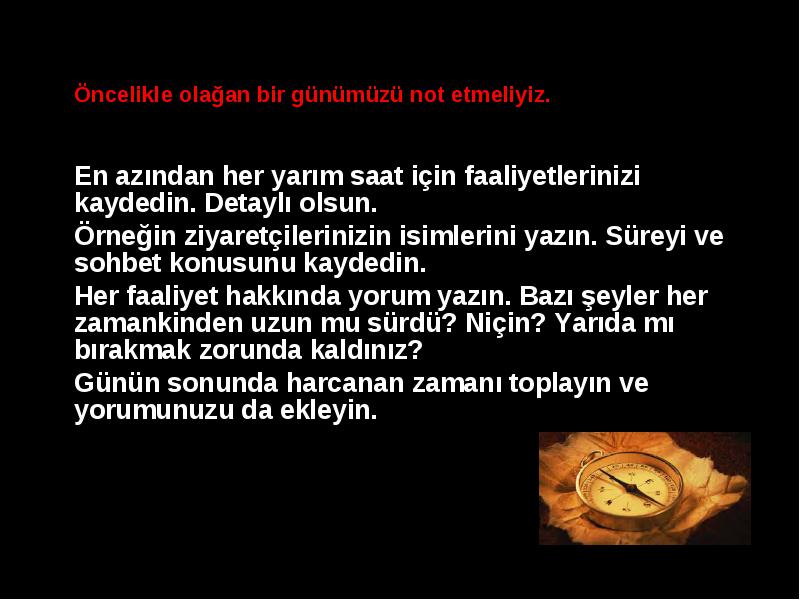 Öncelikle olağan bir günümüzü not etmeliyiz.

En azından her yarım saat için faaliyetlerinizi kaydedin. Detaylı olsun.

Örneğin ziyaretçilerinizin isimlerini yazın. Süreyi ve sohbet konusunu kaydedin.

Her faaliyet hakkında yorum yazın. Bazı şeyler her zamankinden uzun mu sürdü? Niçin? Yarıda mı bırakmak zorunda kaldınız?

Günün sonunda harcanan zamanı toplayın ve yorumunuzu da ekleyin.